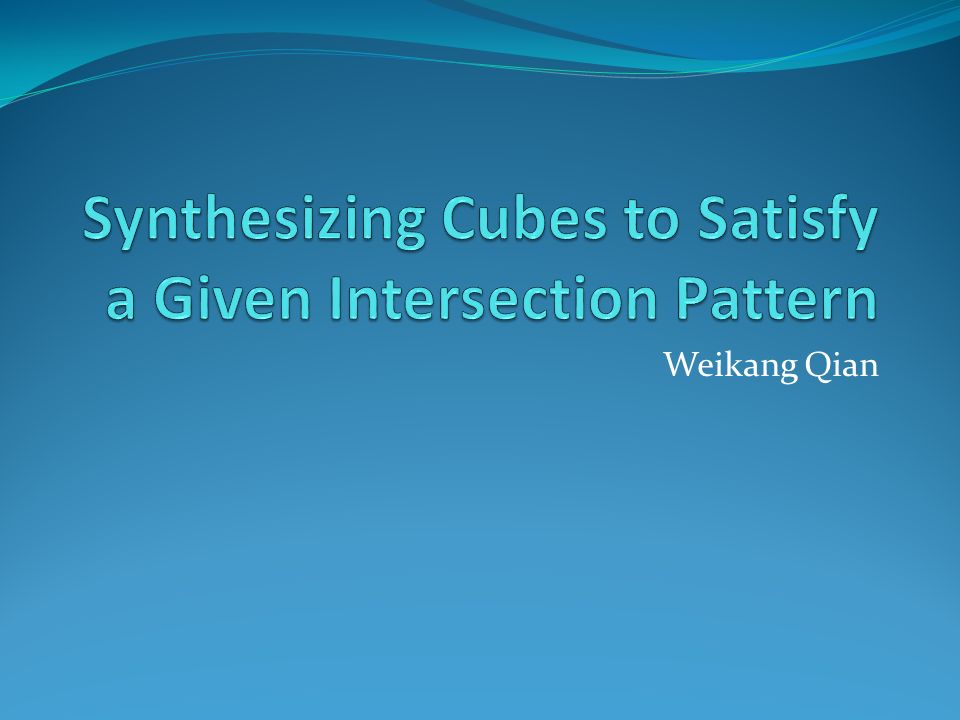 Synthesizing Cubes to Satisfy a Given Intersection Pattern

Weikang Qian